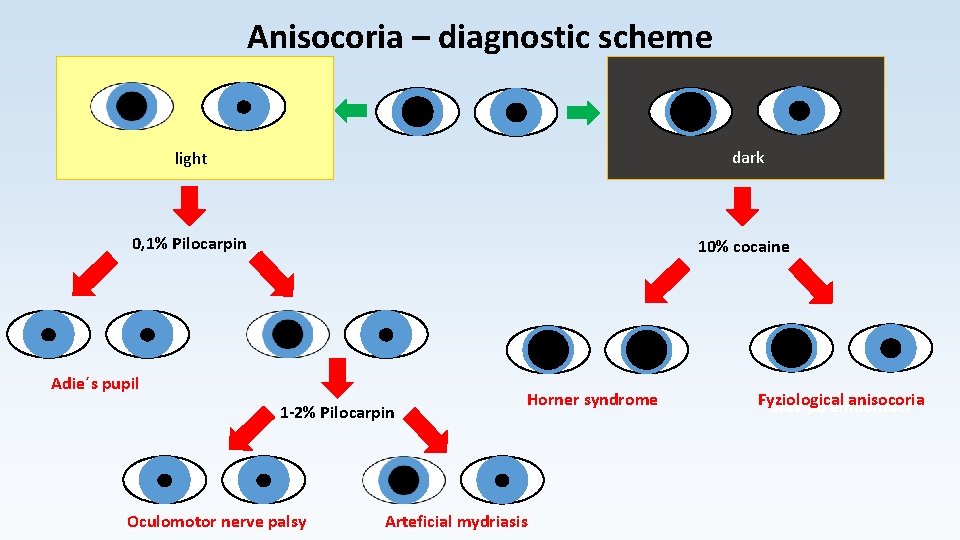 Anisocoria – diagnostic scheme

light

dark

0,1% Pilocarpin

10% cocaine

Adie´s pupil

1-2% Pilocarpin

Horner syndrome

Fyziological anisocoria

Oculomotor nerve palsy

Arteficial mydriasis